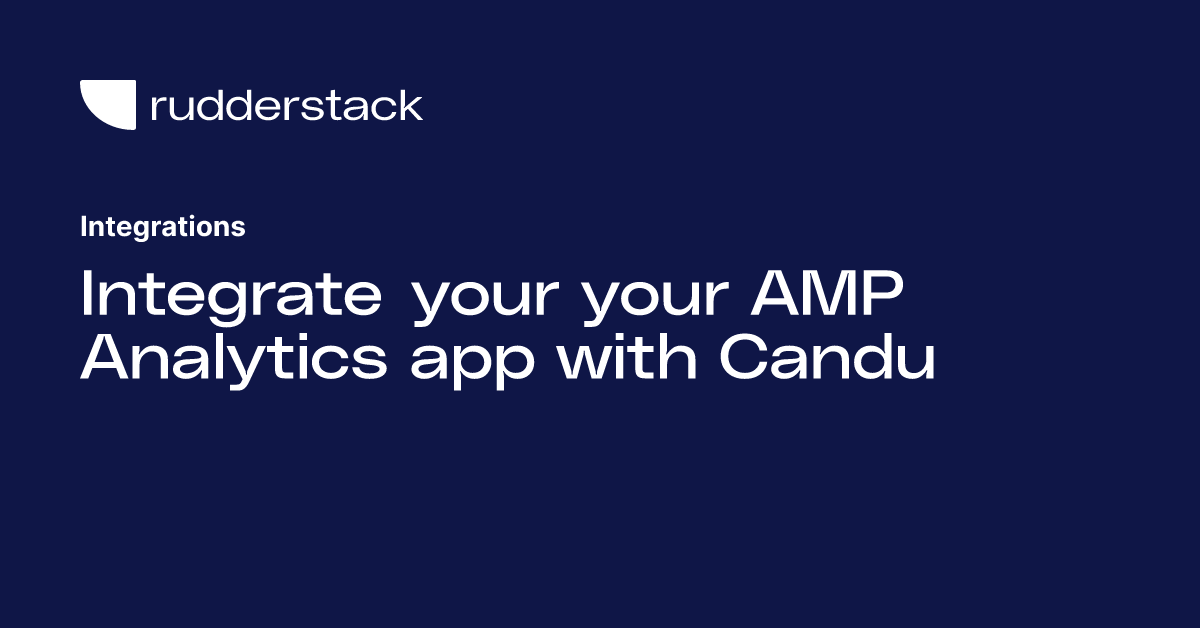 rudderstack

Integrations

Integrate your your AMP Analytics app with Candu